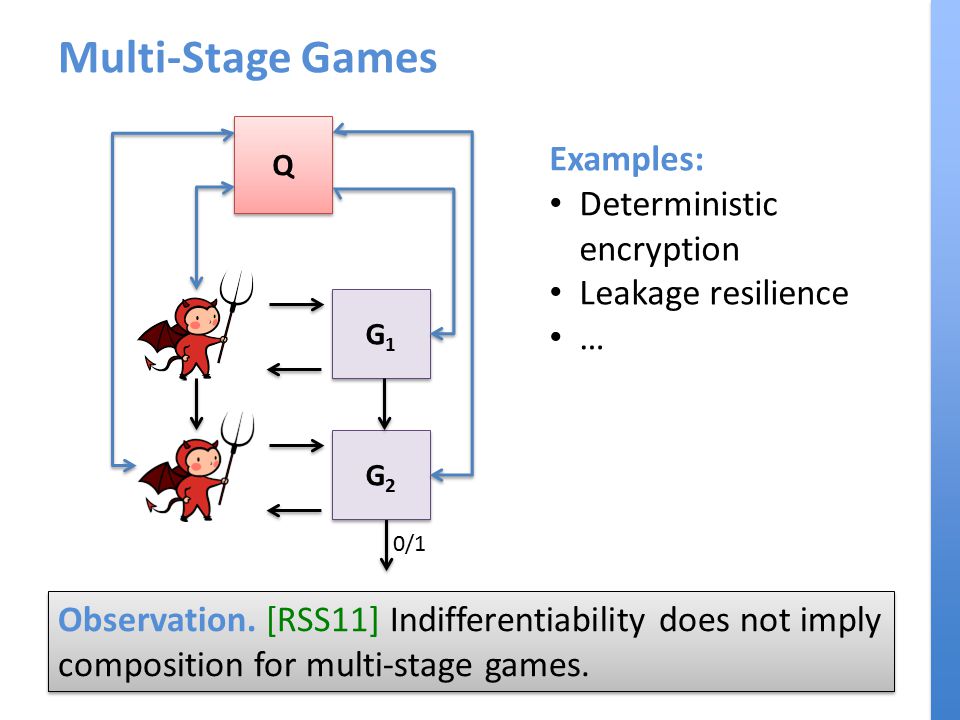 Multi-Stage Games

Q

$G_1$

$G_2$

0/1

Examples:
• Deterministic encryption
• Leakage resilience
• …

Observation. [RSS11] Indifferentiability does not imply composition for multi-stage games.